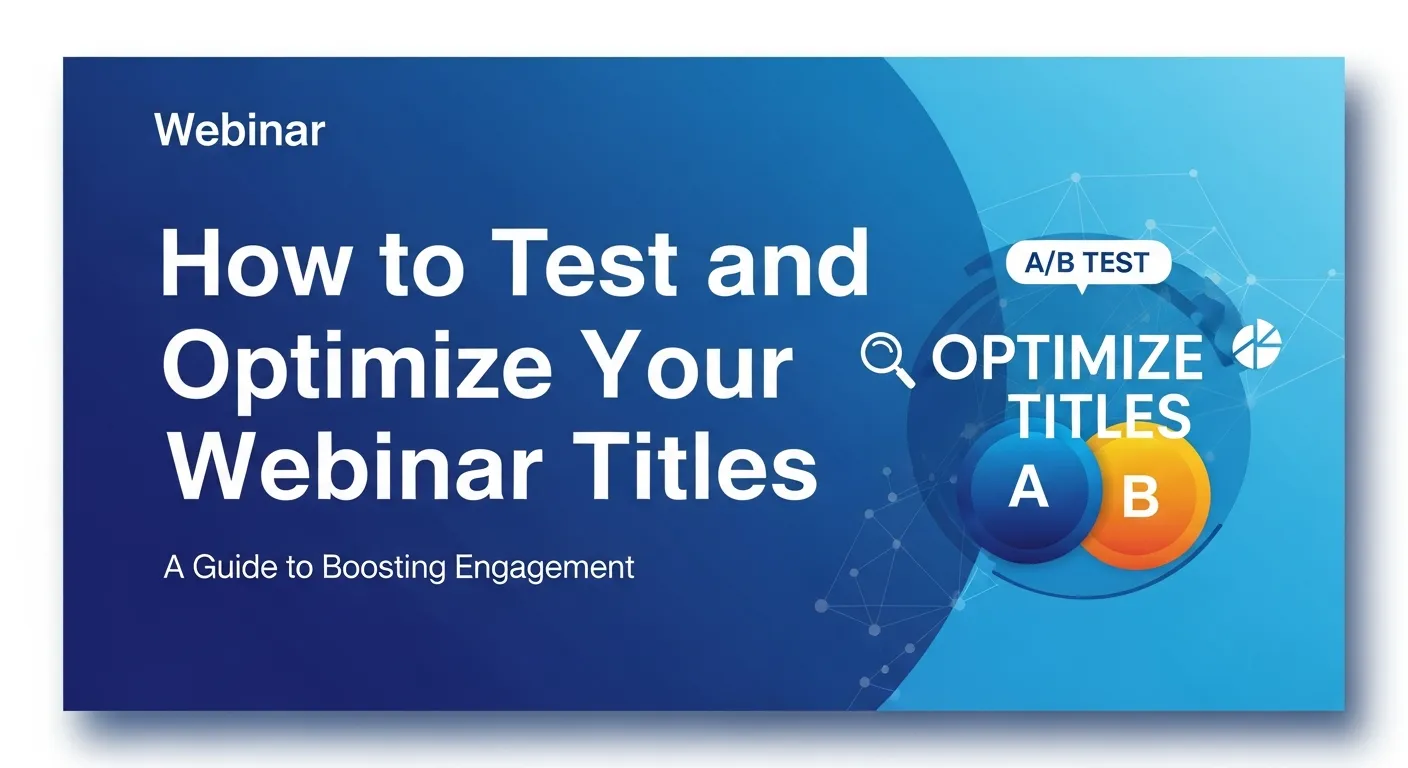 Webinar

How to Test and Optimize Your Webinar Titles

A Guide to Boosting Engagement

A/B TEST

OPTIMIZE TITLES

A

B